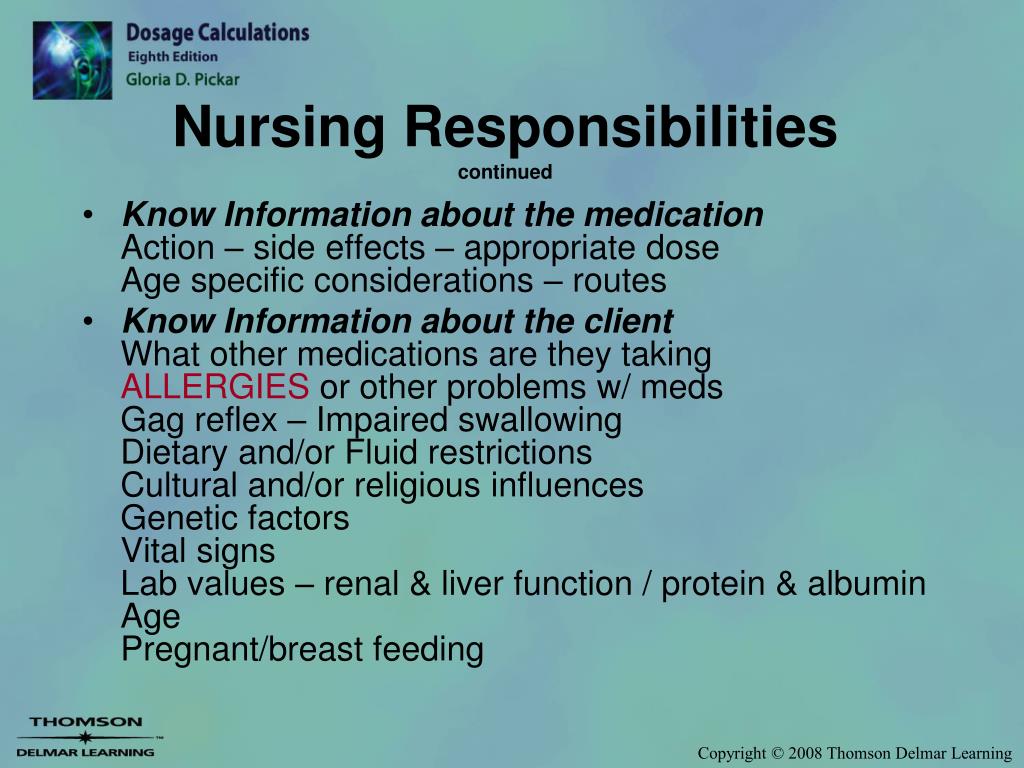 Dosage Calculations
Eighth Edition
Gloria D. Pickar

Nursing Responsibilities
continued

• Know Information about the medication
Action – side effects – appropriate dose
Age specific considerations – routes
• Know Information about the client
What other medications are they taking
ALLERGIES or other problems w/ meds
Gag reflex – Impaired swallowing
Dietary and/or Fluid restrictions
Cultural and/or religious influences
Genetic factors
Vital signs
Lab values – renal & liver function / protein & albumin
Age
Pregnant/breast feeding

THOMSON
DELMAR LEARNING

Copyright © 2008 Thomson Delmar Learning